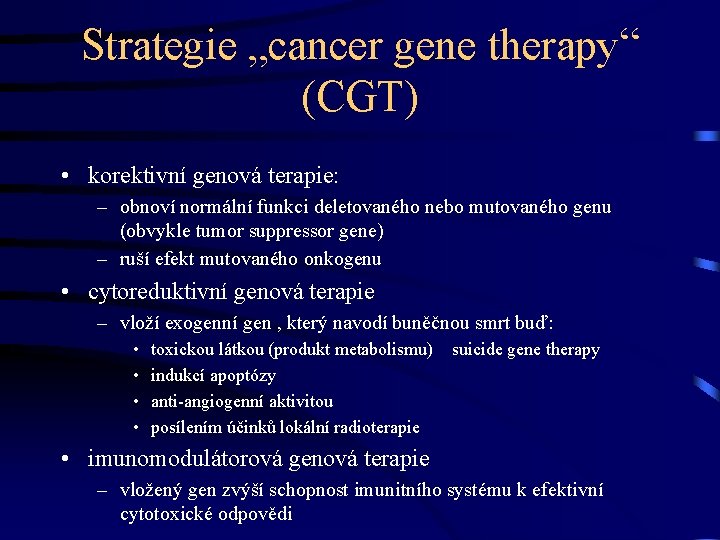 Strategie „cancer gene therapy“ (CGT)

• korektivní genová terapie:
– obnoví normální funkci deletovaného nebo mutovaného genu (obvykle tumor suppressor gene)
– ruší efekt mutovaného onkogenu
• cytoreduktivní genová terapie
– vloží exogenní gen , který navodí buněčnou smrt buď:
• toxickou látkou (produkt metabolismu) suicide gene therapy
• indukcí apoptózy
• anti-angiogenní aktivitou
• posílením účinků lokální radioterapie
• imunomodulátorová genová terapie
– vložený gen zvýší schopnost imunitního systému k efektivní cytotoxické odpovědi